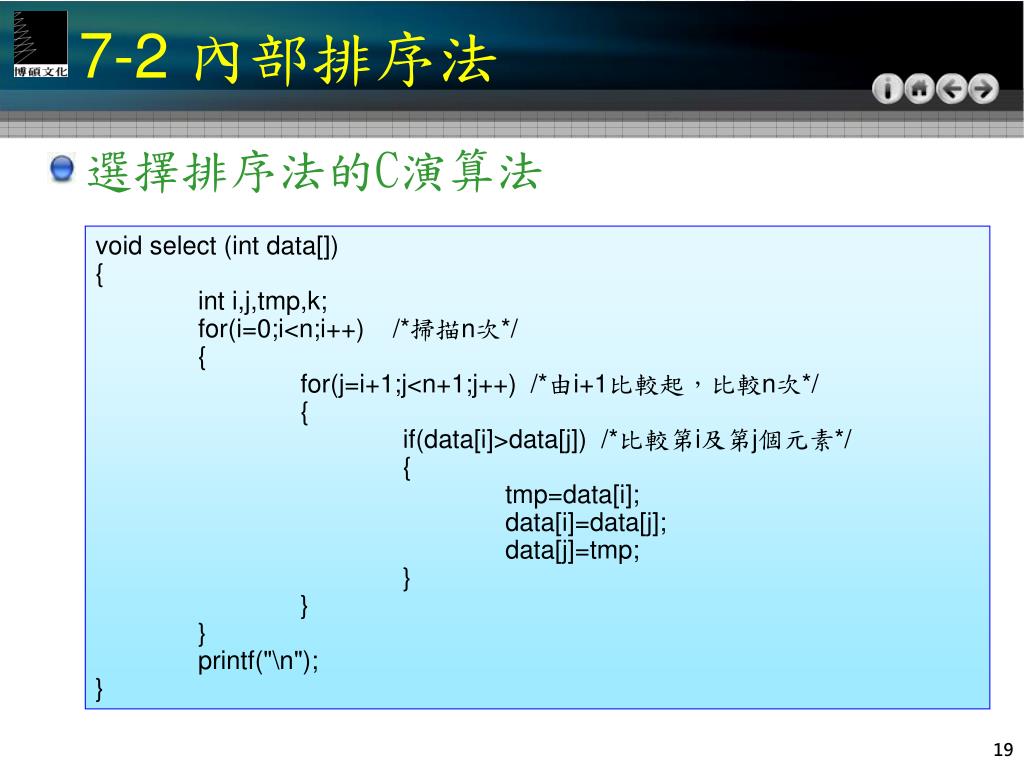 博碩文化

7-2 內部排序法

選擇排序法的C演算法

void select (int data[])
{
int i,j,tmp,k;
for(i=0;i<n;i++)   /*掃描n次*/
{
for(j=i+1;j<n+1;j++)  /*由i+1比較起，比較n次*/
{
if(data[i]>data[j])  /*比較第i及第j個元素*/
{
tmp=data[i];
data[i]=data[j];
data[j]=tmp;
}
}
}
printf("\n");
}

19